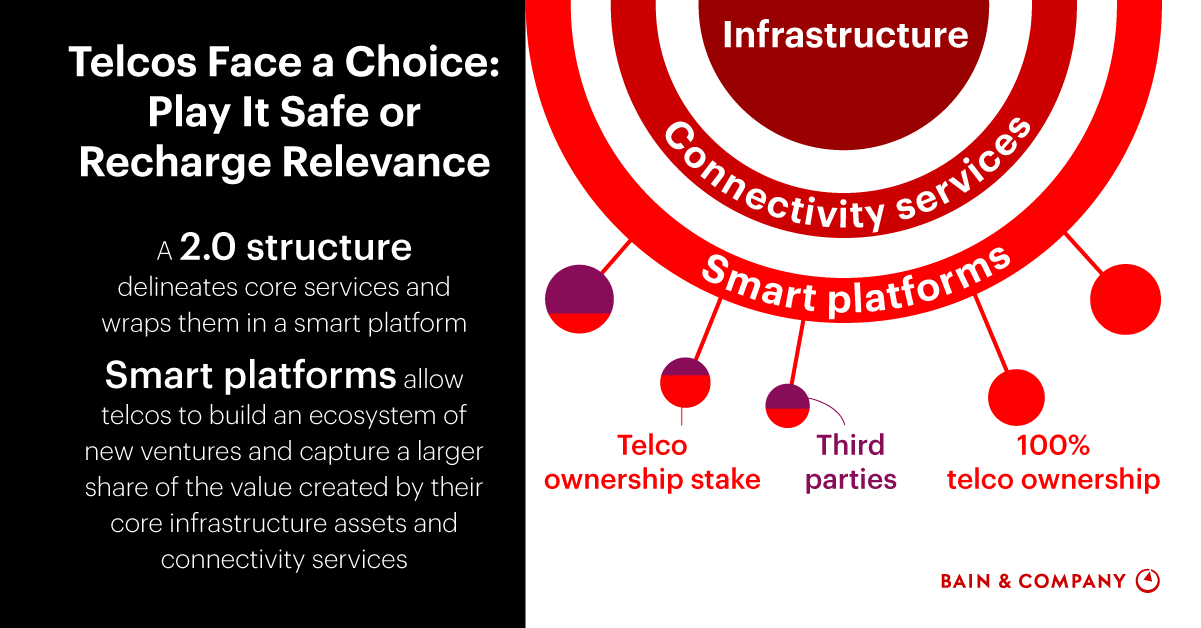 Telcos Face a Choice: Play It Safe or Recharge Relevance

A 2.0 structure delineates core services and wraps them in a smart platform

Smart platforms allow telcos to build an ecosystem of new ventures and capture a larger share of the value created by their core infrastructure assets and connectivity services

Infrastructure

Connectivity services

Smart platforms

Telco ownership stake

Third parties

100% telco ownership

BAIN & COMPANY